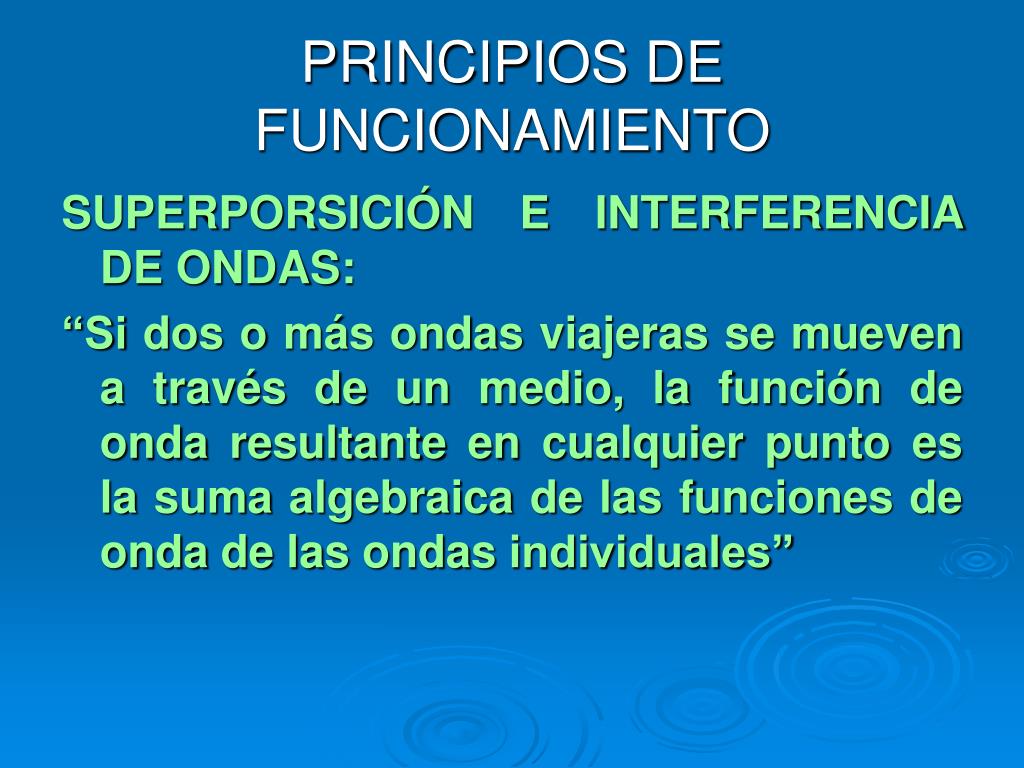 PRINCIPIOS DE FUNCIONAMIENTO

SUPERPORSICIÓN E INTERFERENCIA DE ONDAS:

“Si dos o más ondas viajeras se mueven a través de un medio, la función de onda resultante en cualquier punto es la suma algebraica de las funciones de onda de las ondas individuales”